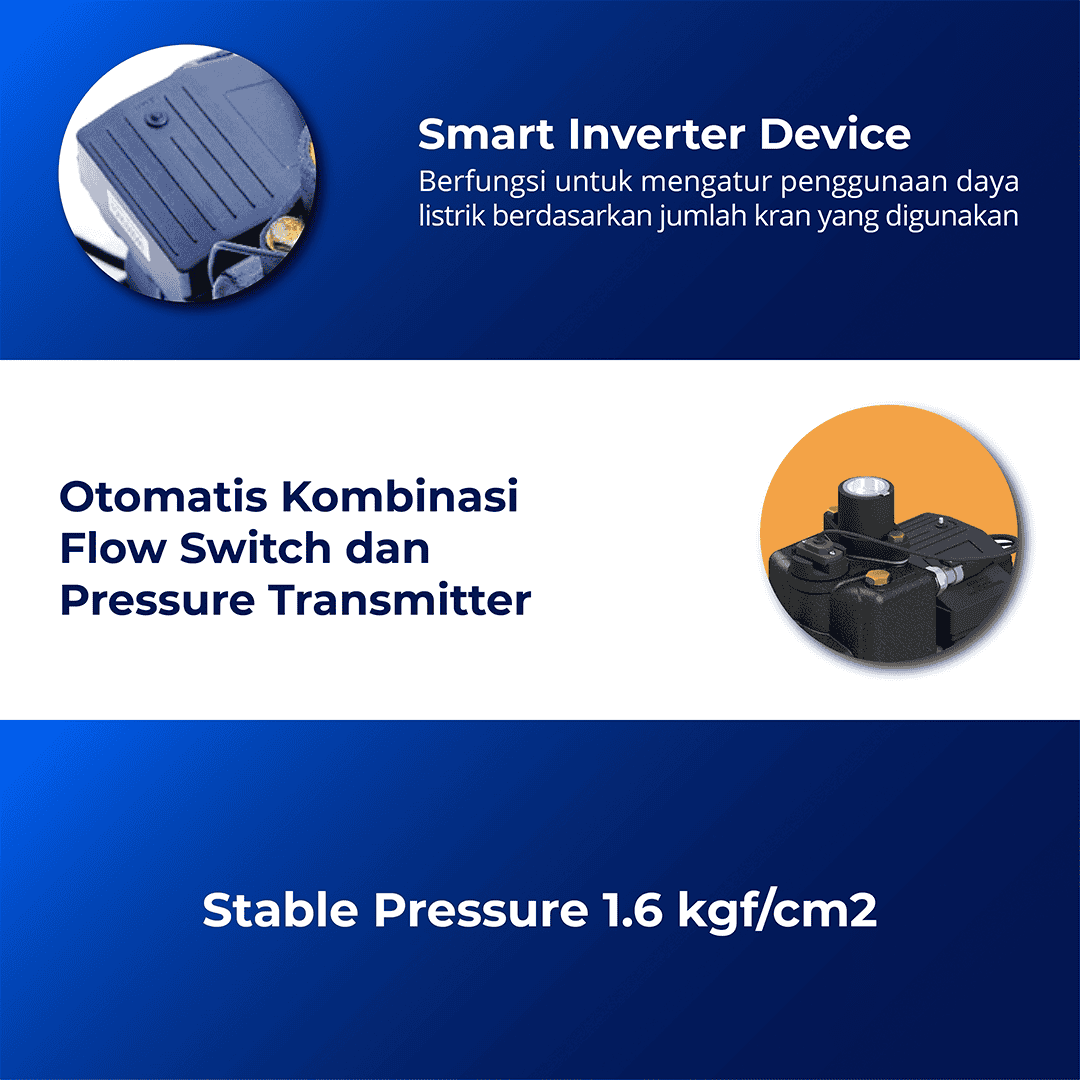 Smart Inverter Device
Berfungsi untuk mengatur penggunaan daya listrik berdasarkan jumlah kran yang digunakan

Otomatis Kombinasi Flow Switch dan Pressure Transmitter

Stable Pressure 1.6 kgf/cm2